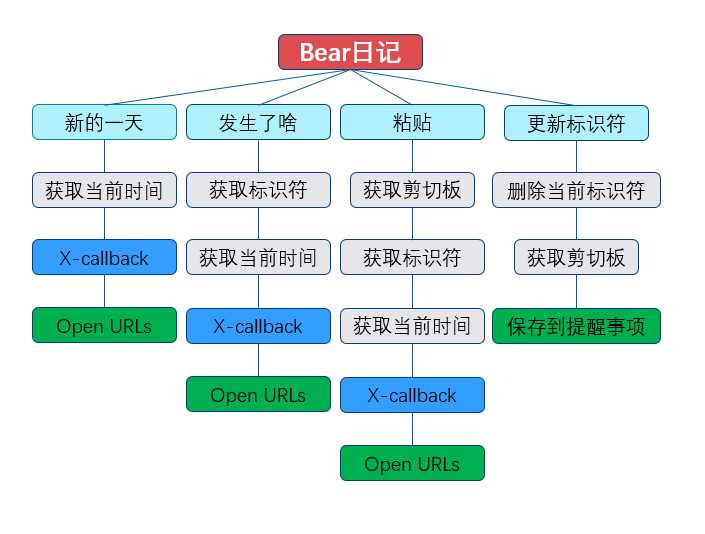 Bear日记

新的一天

获取当前时间

X-callback

Open URLs

发生了啥

获取标识符

获取当前时间

X-callback

Open URLs

粘贴

获取剪切板

获取标识符

获取当前时间

X-callback

Open URLs

更新标识符

删除当前标识符

获取剪切板

保存到提醒事项